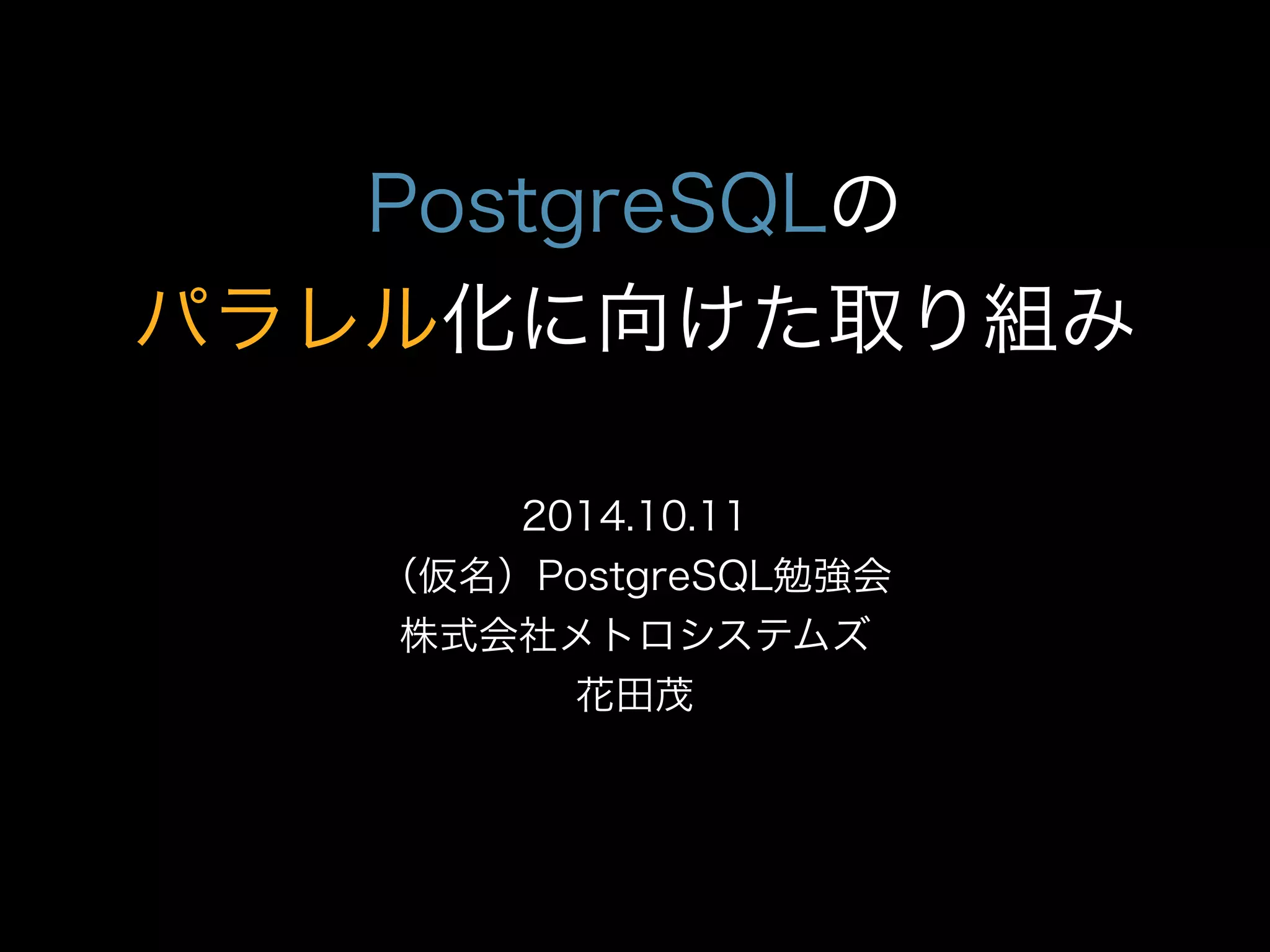 PostgreSQLの
パラレル化に向けた取り組み

2014.10.11
（仮名）PostgreSQL勉強会
株式会社メトロシステムズ
花田茂